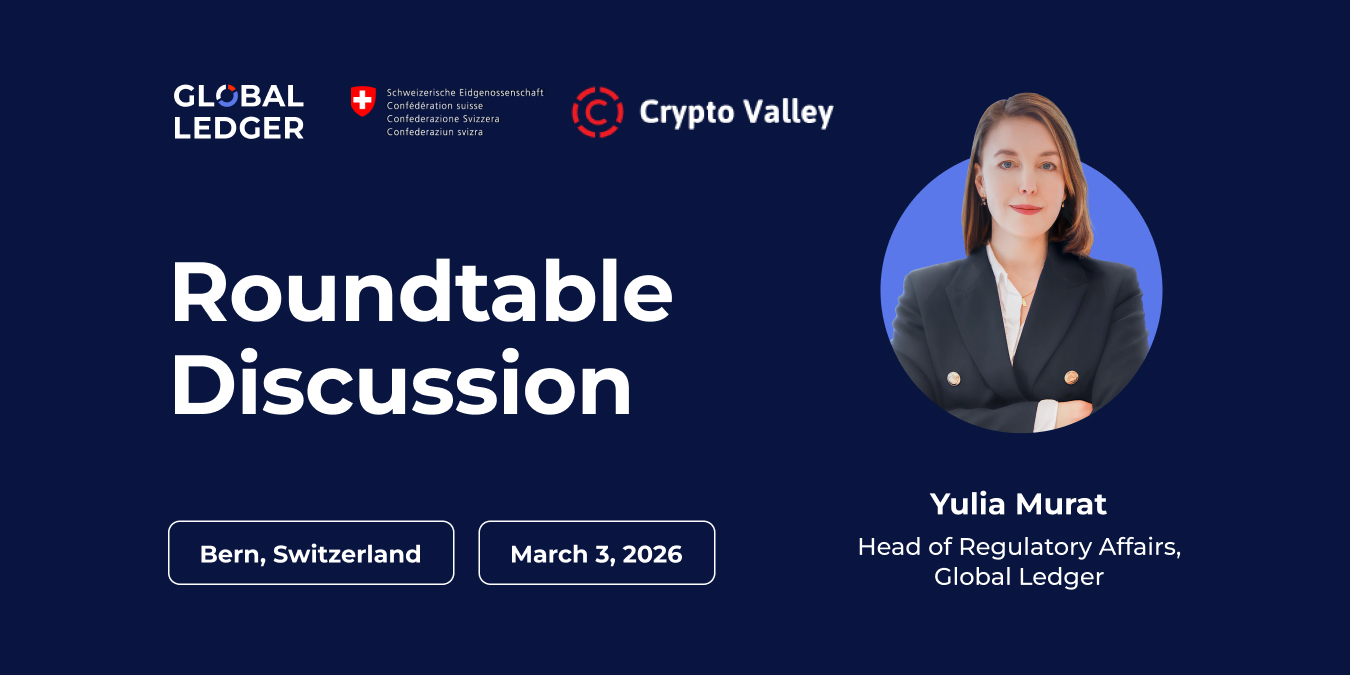 GLOBAL LEDGER

Schweizerische Eidgenossenschaft
Confédération suisse
Confederazione Svizzera
Confederaziun svizra

Crypto Valley

Roundtable Discussion

Bern, Switzerland

March 3, 2026

Yulia Murat

Head of Regulatory Affairs, Global Ledger